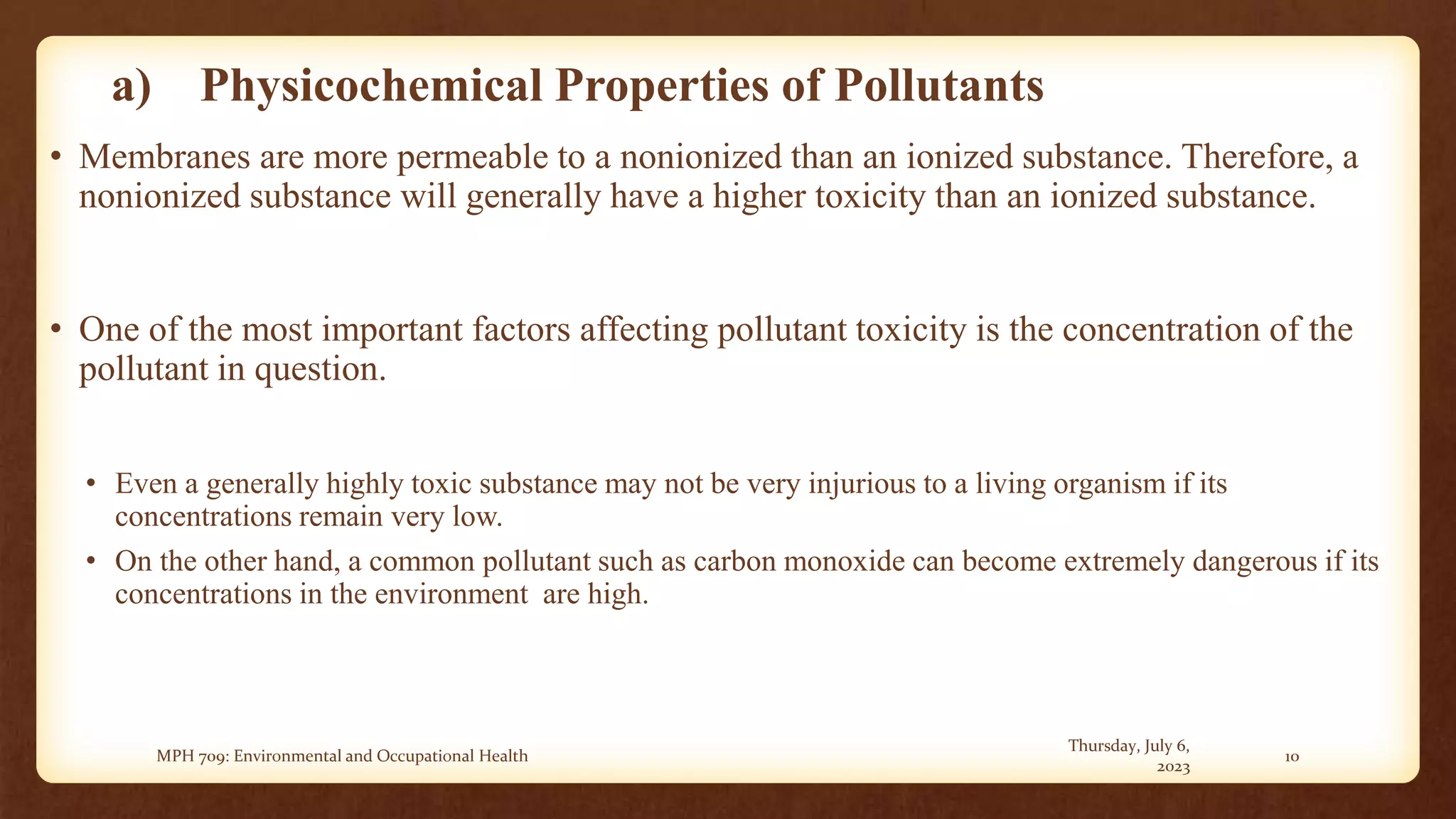 a) Physicochemical Properties of Pollutants

• Membranes are more permeable to a nonionized than an ionized substance. Therefore, a nonionized substance will generally have a higher toxicity than an ionized substance.

• One of the most important factors affecting pollutant toxicity is the concentration of the pollutant in question.

• Even a generally highly toxic substance may not be very injurious to a living organism if its concentrations remain very low.

• On the other hand, a common pollutant such as carbon monoxide can become extremely dangerous if its concentrations in the environment are high.

MPH 709: Environmental and Occupational Health

Thursday, July 6, 2023

10